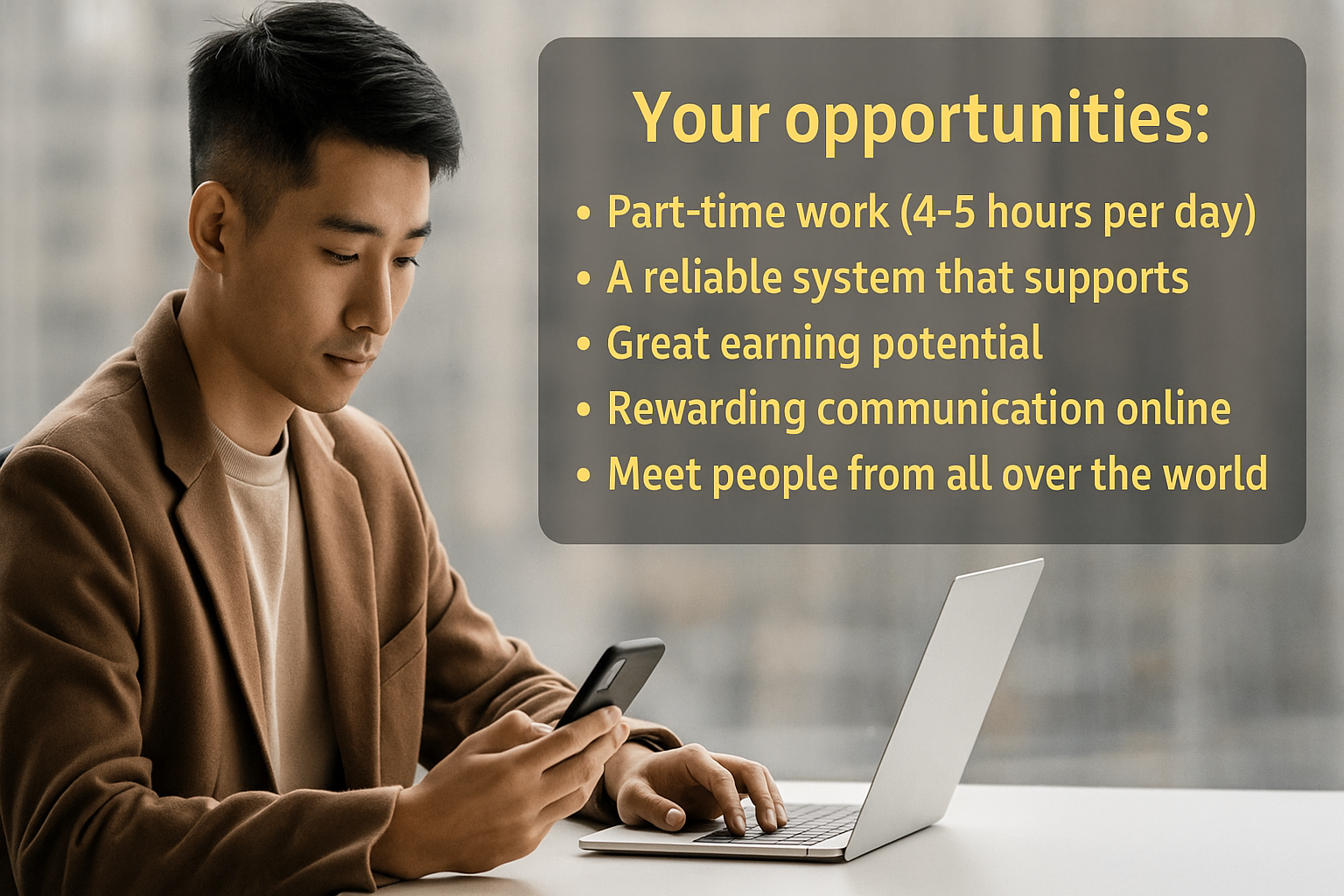 Your opportunities:

• Part-time work (4-5 hours per day)
• A reliable system that supports
• Great earning potential
• Rewarding communication online
• Meet people from all over the world